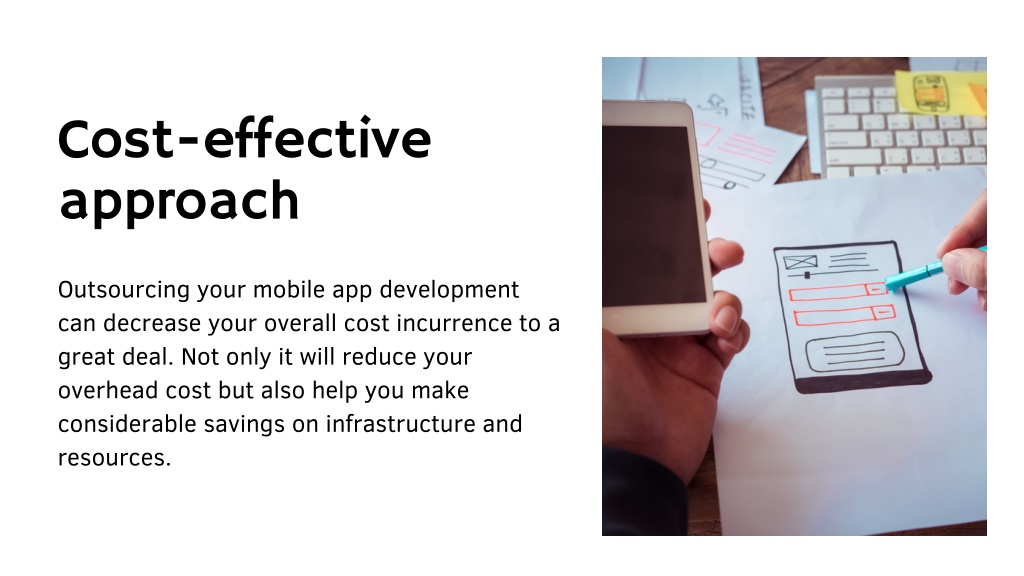 Cost-effective approach

Outsourcing your mobile app development can decrease your overall cost incurrence to a great deal. Not only it will reduce your overhead cost but also help you make considerable savings on infrastructure and resources.